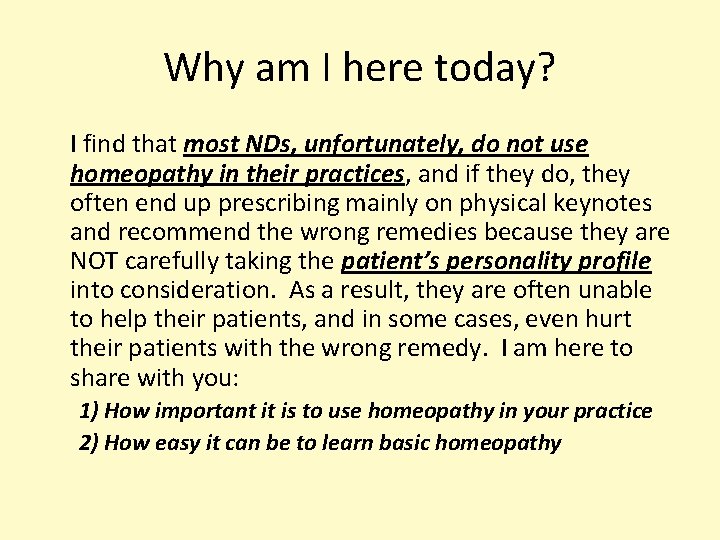 Why am I here today?

I find that most NDs, unfortunately, do not use homeopathy in their practices, and if they do, they often end up prescribing mainly on physical keynotes and recommend the wrong remedies because they are NOT carefully taking the patient's personality profile into consideration. As a result, they are often unable to help their patients, and in some cases, even hurt their patients with the wrong remedy. I am here to share with you:

1) How important it is to use homeopathy in your practice

2) How easy it can be to learn basic homeopathy